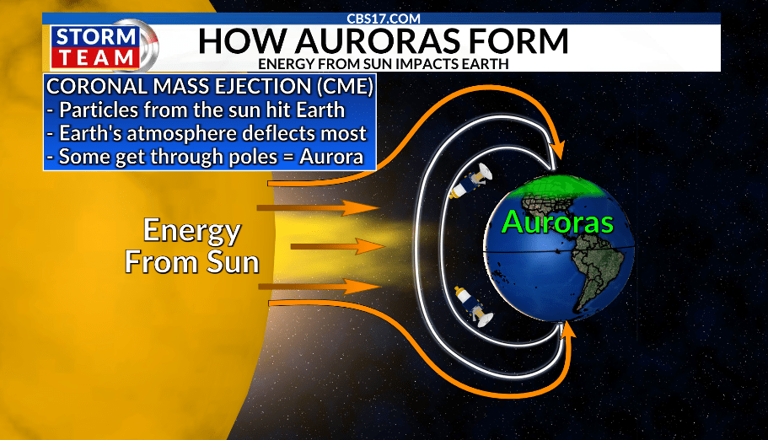 CBS17.COM

STORM TEAM

HOW AURORAS FORM

ENERGY FROM SUN IMPACTS EARTH

CORONAL MASS EJECTION (CME)
- Particles from the sun hit Earth
- Earth's atmosphere deflects most
- Some get through poles = Aurora

Energy From Sun

Auroras